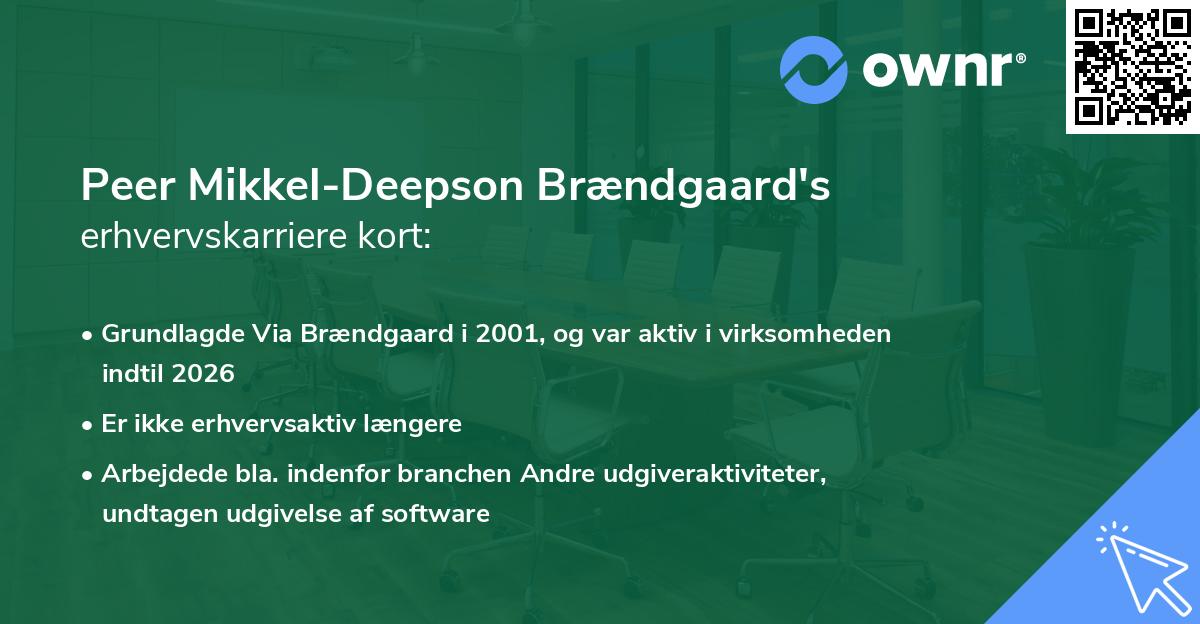 ownr®

Peer Mikkel-Deepson Brændgaard's
erhvervskarriere kort:

• Grundlagde Via Brændgaard i 2001, og var aktiv i virksomheden indtil 2026
• Er ikke erhvervsaktiv længere
• Arbejdede bla. indenfor branchen Andre udgiveraktiviteter, undtagen udgivelse af software